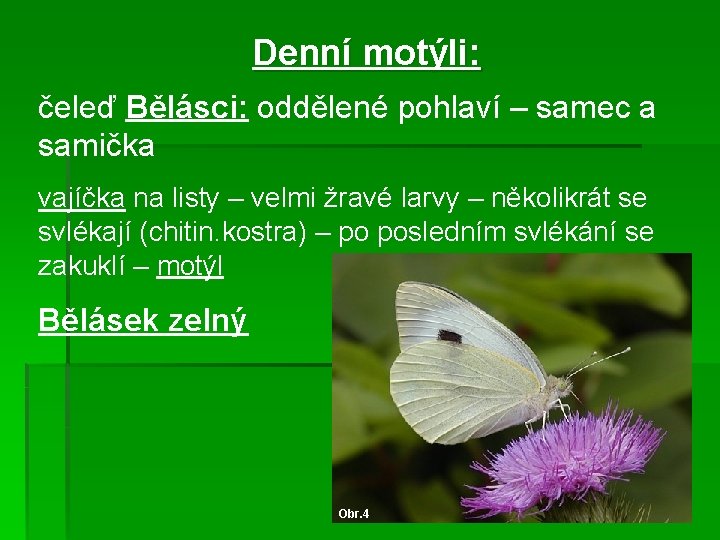 Denní motýli:

čeleď Bělásci: oddělené pohlaví – samec a samička

vajíčka na listy – velmi žravé larvy – několikrát se svlékají (chitin.kostra) – po posledním svlékání se zakuklí – motýl

Bělásek zelný

Obr.4